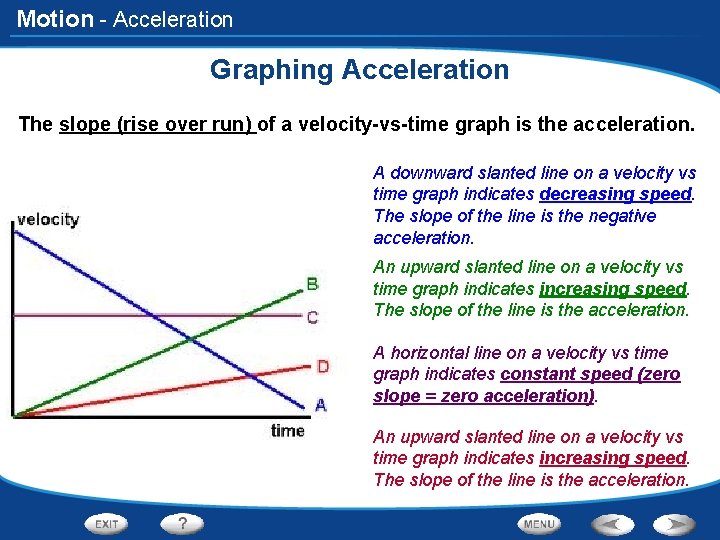 Motion - Acceleration

Graphing Acceleration

The slope (rise over run) of a velocity-vs-time graph is the acceleration.

velocity

B

C

D

A

time

A downward slanted line on a velocity vs time graph indicates decreasing speed. The slope of the line is the negative acceleration.

An upward slanted line on a velocity vs time graph indicates increasing speed. The slope of the line is the acceleration.

A horizontal line on a velocity vs time graph indicates constant speed (zero slope = zero acceleration).

An upward slanted line on a velocity vs time graph indicates increasing speed. The slope of the line is the acceleration.

EXIT

?

MENU